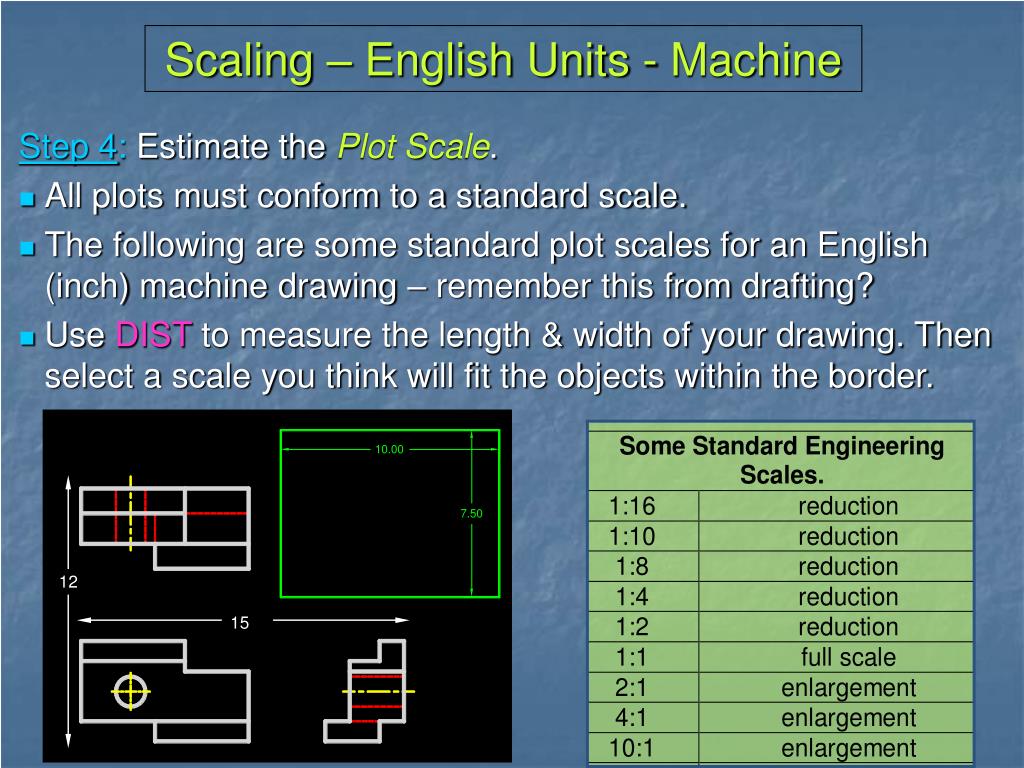 Scaling – English Units - Machine

Step 4: Estimate the Plot Scale.

All plots must conform to a standard scale.

The following are some standard plot scales for an English (inch) machine drawing – remember this from drafting?

Use DIST to measure the length & width of your drawing. Then select a scale you think will fit the objects within the border.

10.00

7.50

12

15

| Some Standard Engineering Scales. | |
|---|---|
| 1:16 | reduction |
| 1:10 | reduction |
| 1:8 | reduction |
| 1:4 | reduction |
| 1:2 | reduction |
| 1:1 | full scale |
| 2:1 | enlargement |
| 4:1 | enlargement |
| 10:1 | enlargement |